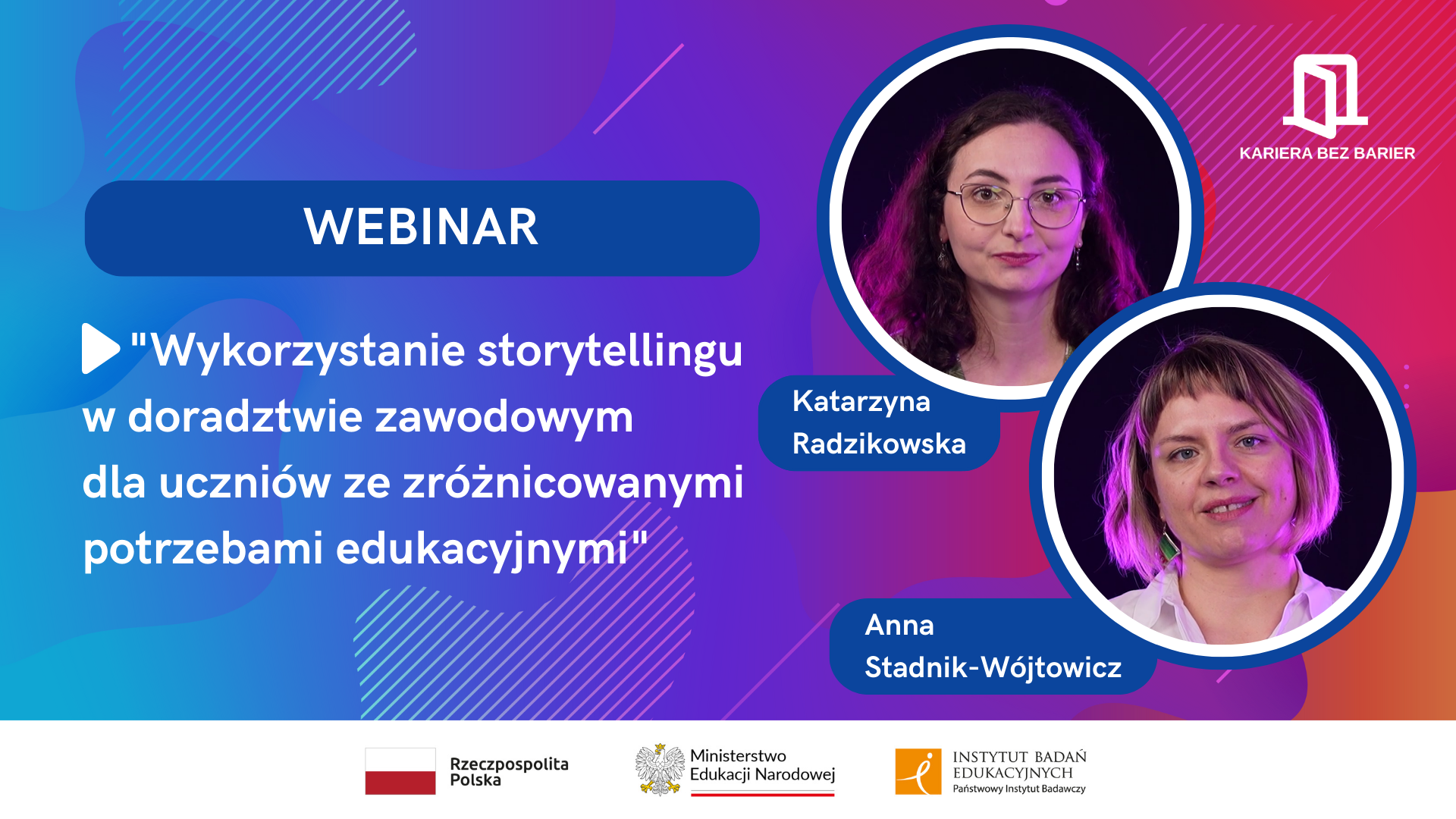 KARIERA BEZ BARIER

WEBINAR

"Wykorzystanie storytellingu w doradztwie zawodowym dla uczniów ze zróżnicowanymi potrzebami edukacyjnymi"

Katarzyna Radzikowska

Anna Stadnik-Wójtowicz

Rzeczpospolita Polska

Ministerstwo Edukacji Narodowej

INSTYTUT BADAŃ EDUKACYJNYCH
Państwowy Instytut Badawczy